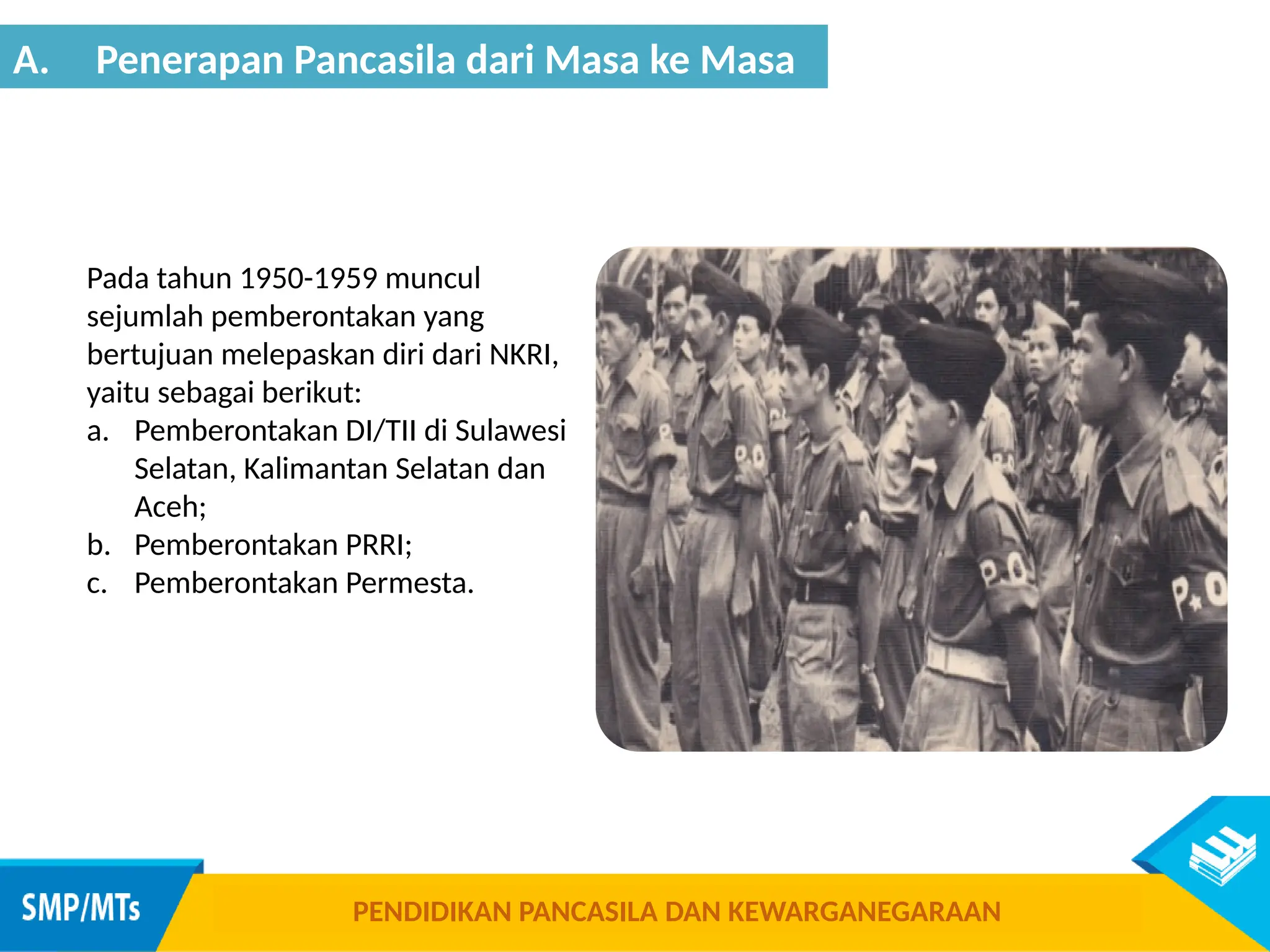 A. Penerapan Pancasila dari Masa ke Masa

Pada tahun 1950-1959 muncul sejumlah pemberontakan yang bertujuan melepaskan diri dari NKRI, yaitu sebagai berikut:
a. Pemberontakan DI/TII di Sulawesi Selatan, Kalimantan Selatan dan Aceh;
b. Pemberontakan PRRI;
c. Pemberontakan Permesta.

P.O

P.O

P.O

SMP/MTs

PENDIDIKAN PANCASILA DAN KEWARGANEGARAAN